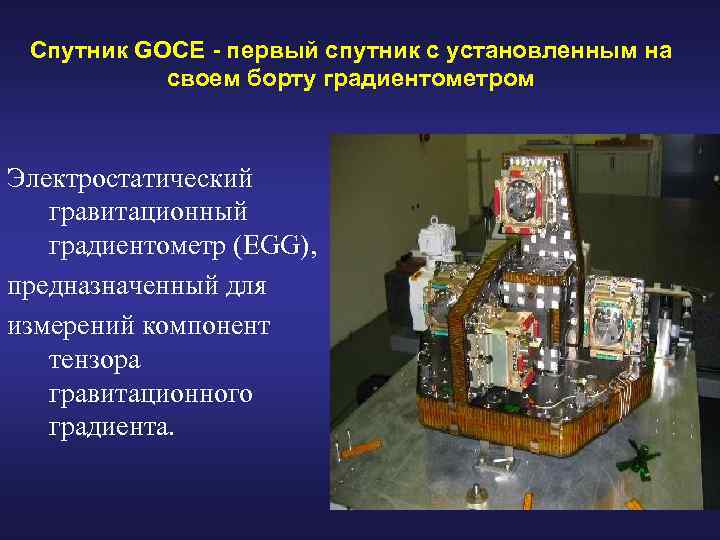 Спутник GOCE - первый спутник с установленным на своем борту градиентометром

Электростатический гравитационный градиентометр (EGG), предназначенный для измерений компонент тензора гравитационного градиента.